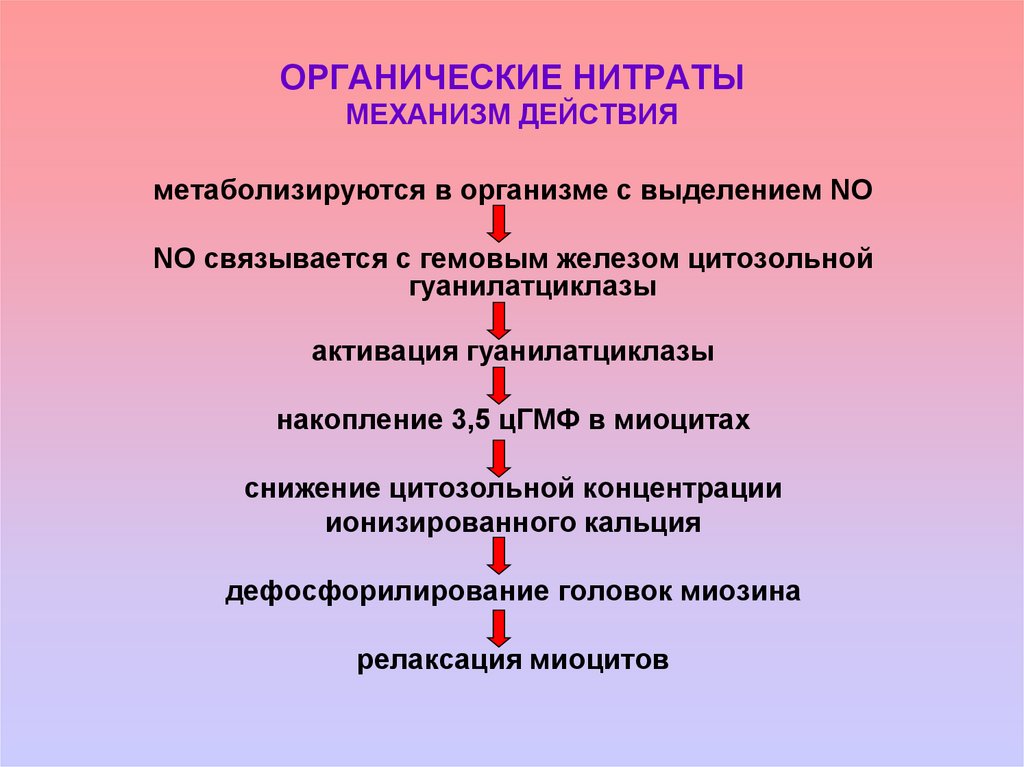 ОРГАНИЧЕСКИЕ НИТРАТЫ
МЕХАНИЗМ ДЕЙСТВИЯ

метаболизируются в организме с выделением NO

NO связывается с гемовым железом цитозольной гуанилатциклазы

активация гуанилатциклазы

накопление 3,5 цГМФ в миоцитах

снижение цитозольной концентрации ионизированного кальция

дефосфорилирование головок миозина

релаксация миоцитов